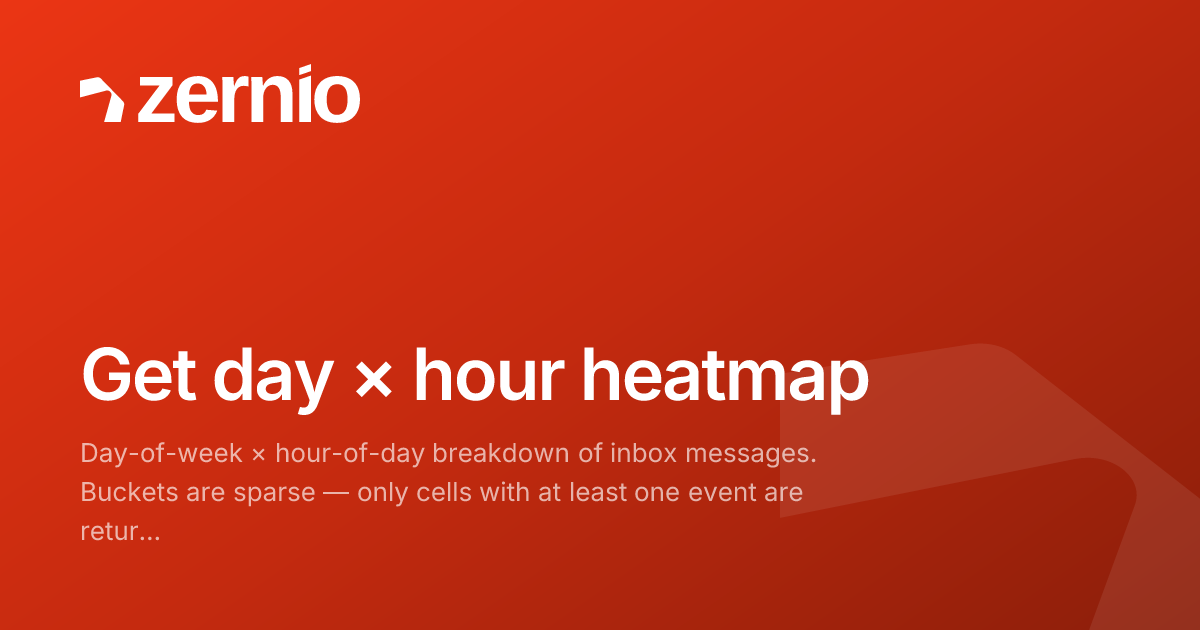 zernio

Get day × hour heatmap

Day-of-week × hour-of-day breakdown of inbox messages. Buckets are sparse — only cells with at least one event are retur...